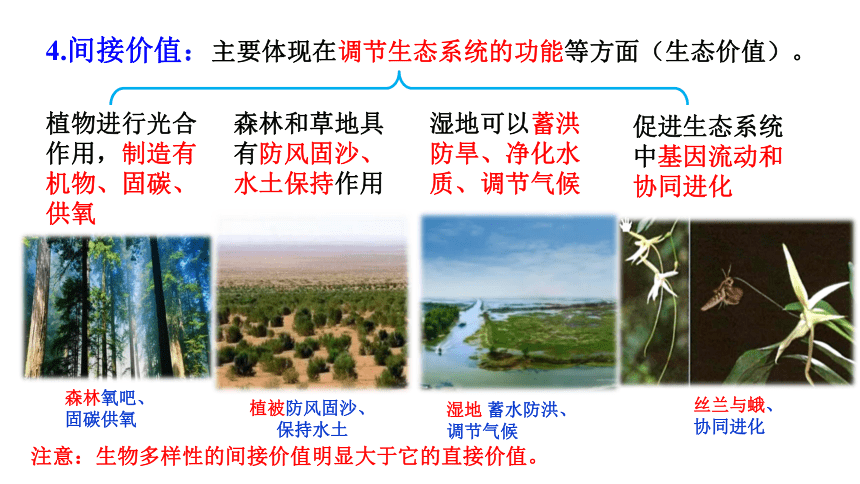 4.间接价值：主要体现在调节生态系统的功能等方面（生态价值）。

植物进行光合作用，制造有机物、固碳、供氧

森林和草地具有防风固沙、水土保持作用

湿地可以蓄洪防旱、净化水质、调节气候

促进生态系统中基因流动和协同进化

森林氧吧、固碳供氧

植被防风固沙、保持水土

湿地 蓄水防洪、调节气候

丝兰与蛾、协同进化

注意：生物多样性的间接价值明显大于它的直接价值。